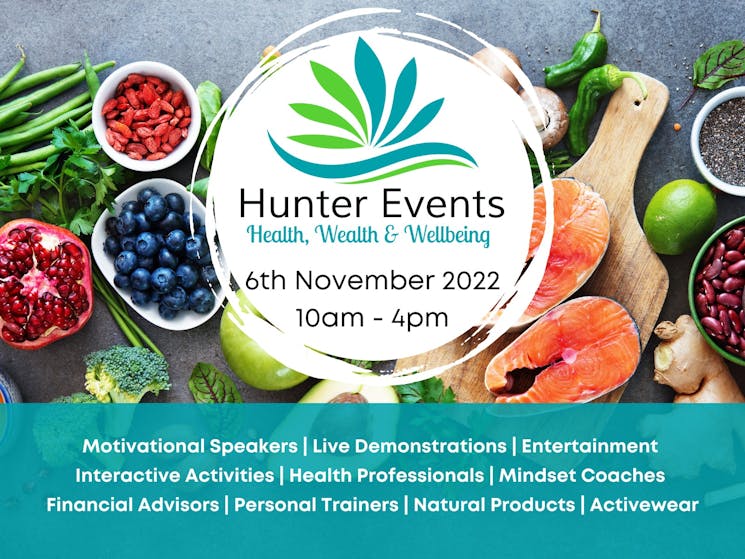 Hunter Events
Health, Wealth & Wellbeing
6th November 2022
10am - 4pm

Motivational Speakers | Live Demonstrations | Entertainment
Interactive Activities | Health Professionals | Mindset Coaches
Financial Advisors | Personal Trainers | Natural Products | Activewear